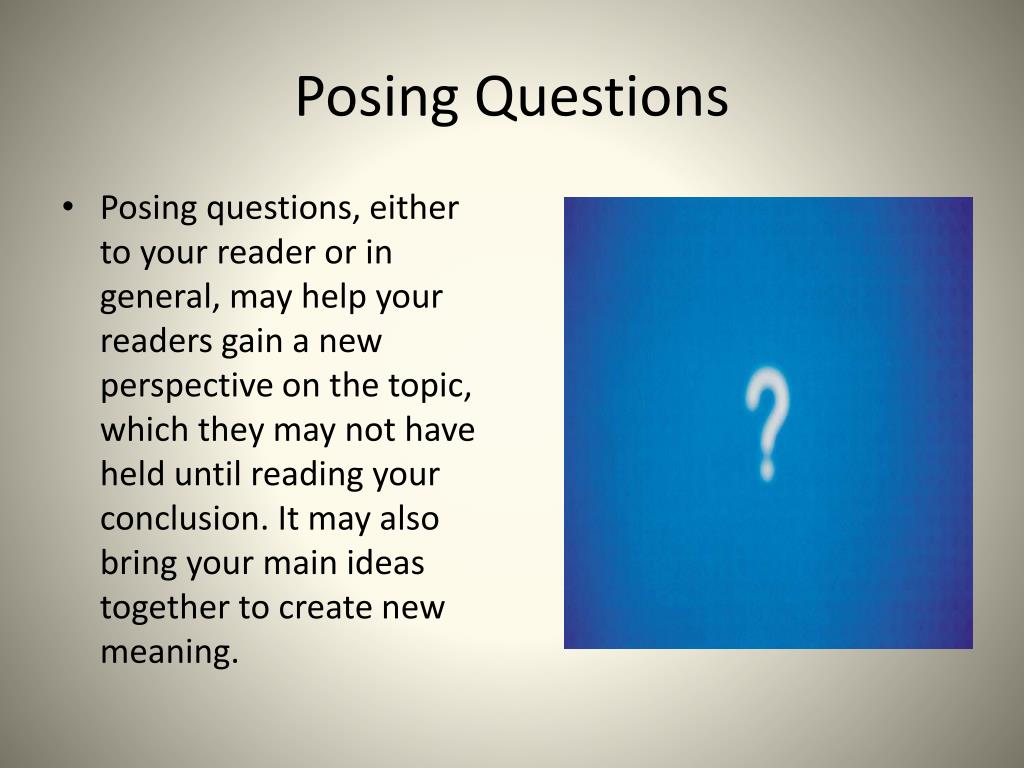 Posing Questions

• Posing questions, either to your reader or in general, may help your readers gain a new perspective on the topic, which they may not have held until reading your conclusion. It may also bring your main ideas together to create new meaning.

?